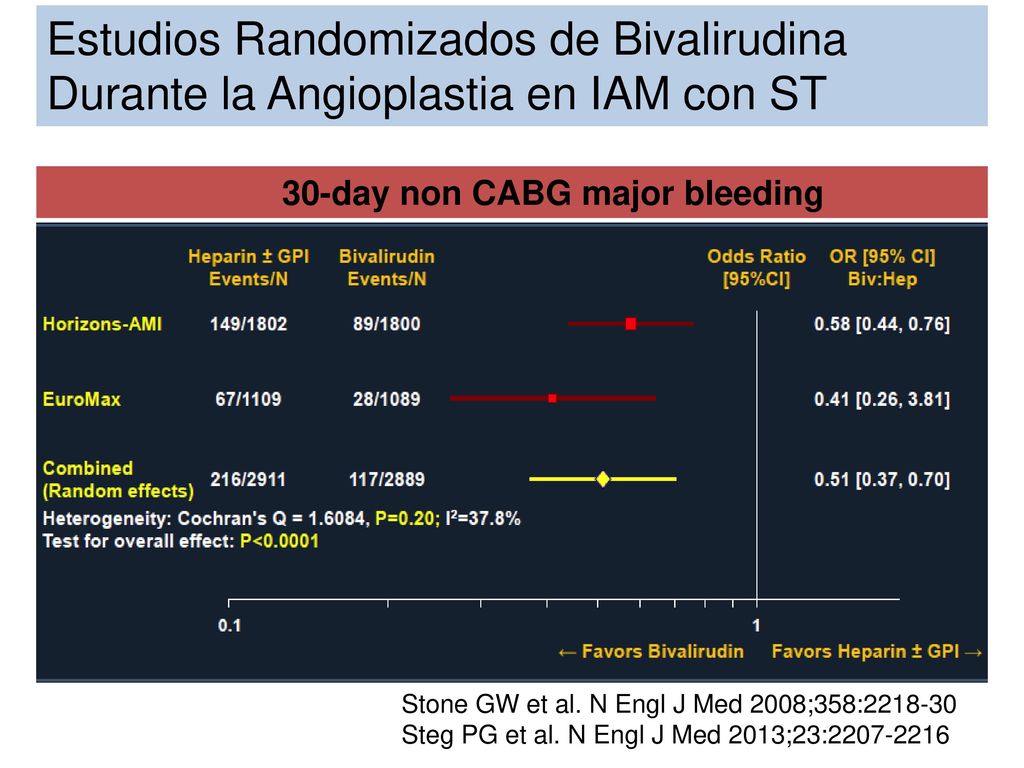 Estudios Randomizados de Bivalirudina Durante la Angioplastia en IAM con ST

30-day non CABG major bleeding

| | Heparin ± GPI Events/N | Bivalirudin Events/N | Odds Ratio [95%CI] | OR [95% CI] Biv:Hep |
|---|---|---|---|---|
| Horizons-AMI | 149/1802 | 89/1800 | | 0.58 [0.44, 0.76] |
| EuroMax | 67/1109 | 28/1089 | | 0.41 [0.26, 3.81] |
| Combined (Random effects) | 216/2911 | 117/2889 | | 0.51 [0.37, 0.70] |

Heterogeneity: Cochran's Q = 1.6084, P=0.20; $I^2$=37.8%
Test for overall effect: P<0.0001

0.1
1

← Favors Bivalirudin Favors Heparin ± GPI →

Stone GW et al. N Engl J Med 2008;358:2218-30
Steg PG et al. N Engl J Med 2013;23:2207-2216